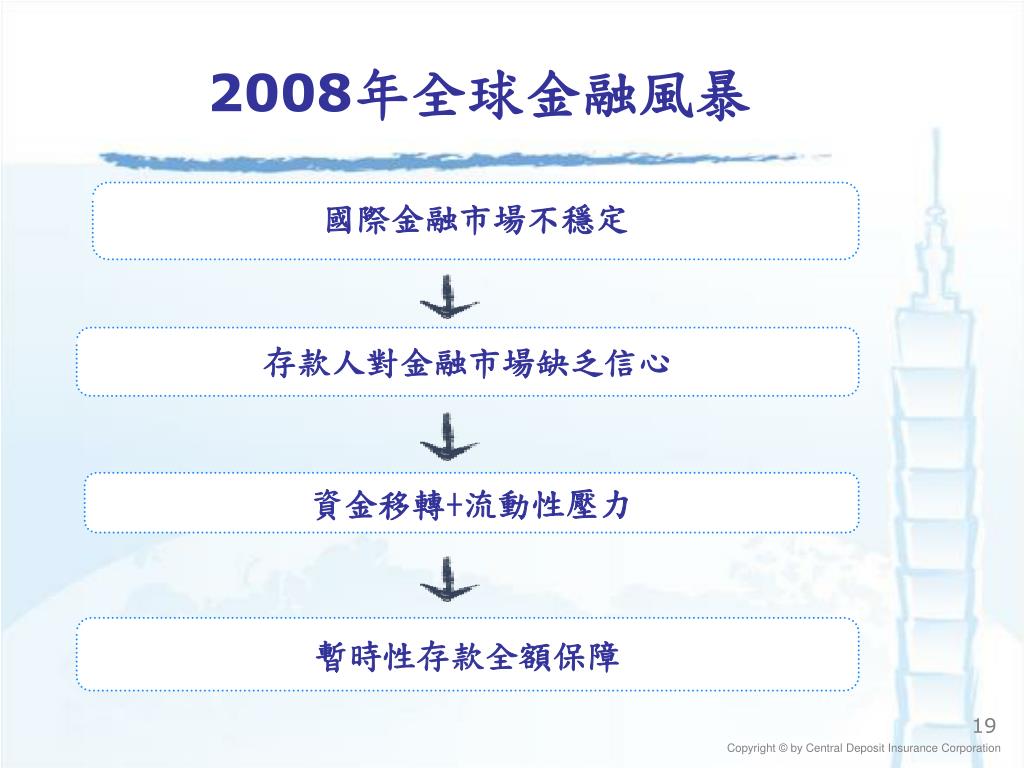 2008年全球金融風暴

國際金融市場不穩定

存款人對金融市場缺乏信心

資金移轉+流動性壓力

暫時性存款全額保障

19

Copyright © by Central Deposit Insurance Corporation